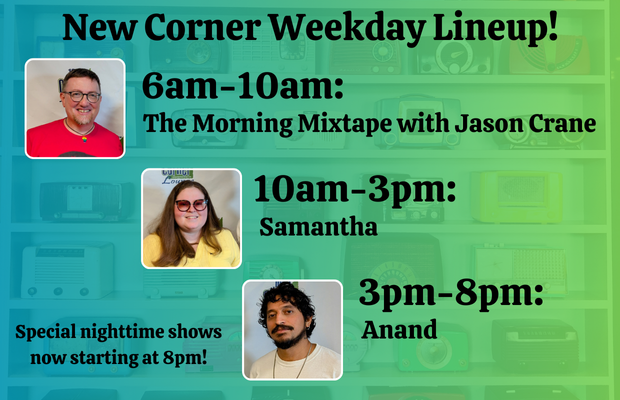 New Corner Weekday Lineup!

6am-10am:
The Morning Mixtape with Jason Crane

10am-3pm:
Samantha

3pm-8pm:
Anand

Special nighttime shows now starting at 8pm!